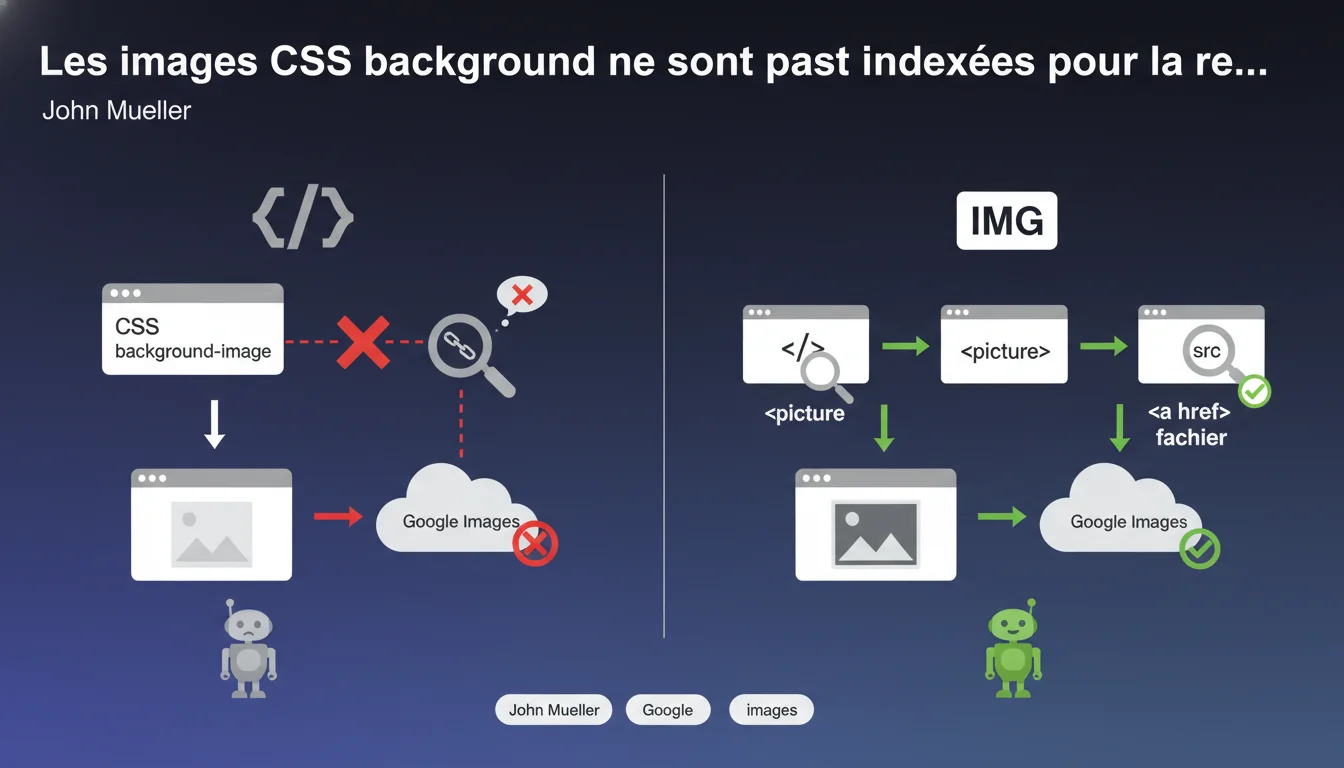 Les images CSS background ne sont past indexées pour la re...
John Mueller

</>

CSS
background-image

Google Images

IMG

</>

<picture

<picture>

src

<a href>
fachier

Google Images

John Mueller
Google
images